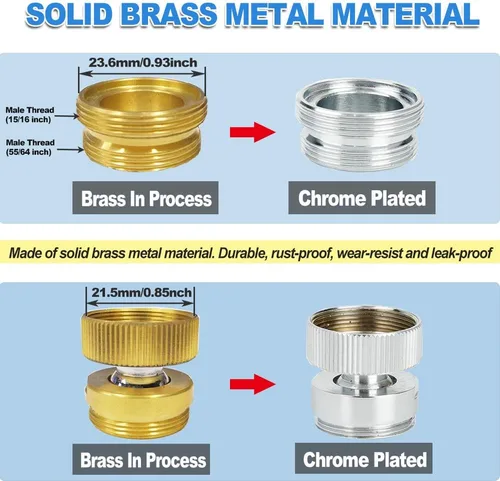 SOLID BRASS METAL MATERIAL

23.6mm/0.93inch

Male Thread (15/16 inch)

Male Thread (55/64 inch)

Brass In Process

Chrome Plated

Made of solid brass metal material. Durable, rust-proof, wear-resist and leak-proof

21.5mm/0.85nch

Brass In Process

Chrome Plated